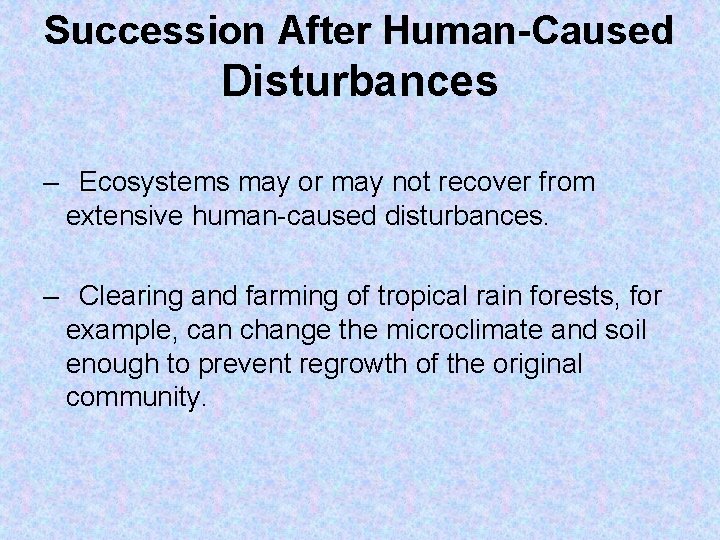 Succession After Human-Caused Disturbances

– Ecosystems may or may not recover from extensive human-caused disturbances.

– Clearing and farming of tropical rain forests, for example, can change the microclimate and soil enough to prevent regrowth of the original community.